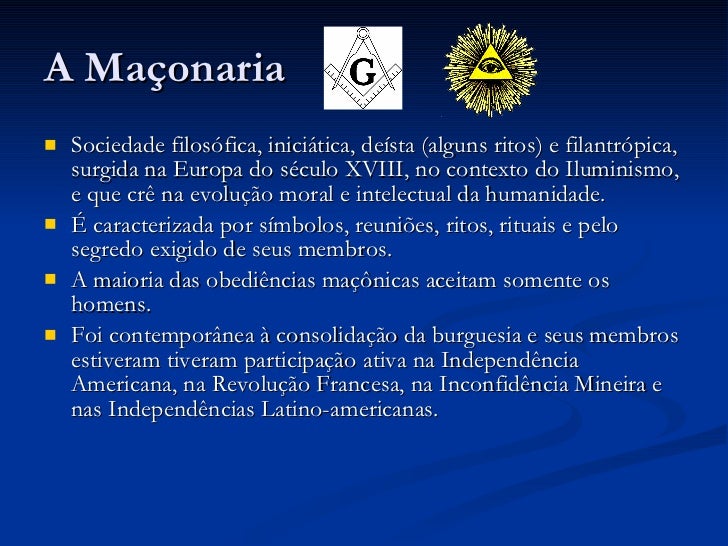 A Maçonaria

G

- Sociedade filosófica, iniciática, deísta (alguns ritos) e filantrópica, surgida na Europa do século XVIII, no contexto do Iluminismo, e que crê na evolução moral e intelectual da humanidade.
- É caracterizada por símbolos, reuniões, ritos, rituais e pelo segredo exigido de seus membros.
- A maioria das obediências maçônicas aceitam somente os homens.
- Foi contemporânea à consolidação da burguesia e seus membros estiveram tiveram participação ativa na Independência Americana, na Revolução Francesa, na Inconfidência Mineira e nas Independências Latino-americanas.